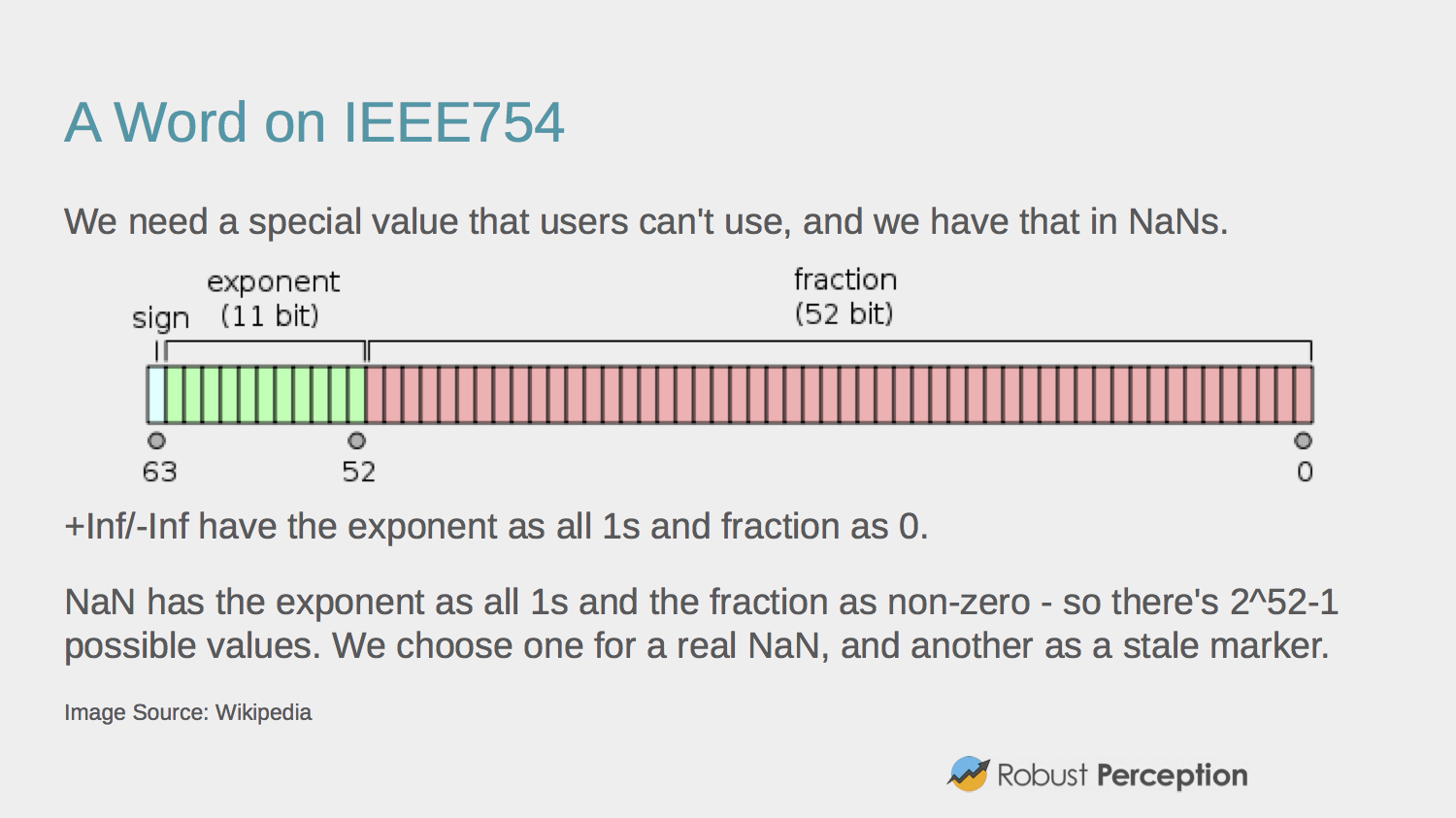 A Word on IEEE754

We need a special value that users can't use, and we have that in NaNs.

sign

exponent
(11 bit)

fraction
(52 bit)

63

52

0

+Inf/-Inf have the exponent as all 1s and fraction as 0.

NaN has the exponent as all 1s and the fraction as non-zero - so there's 2^52-1 possible values. We choose one for a real NaN, and another as a stale marker.

Image Source: Wikipedia

Robust Perception